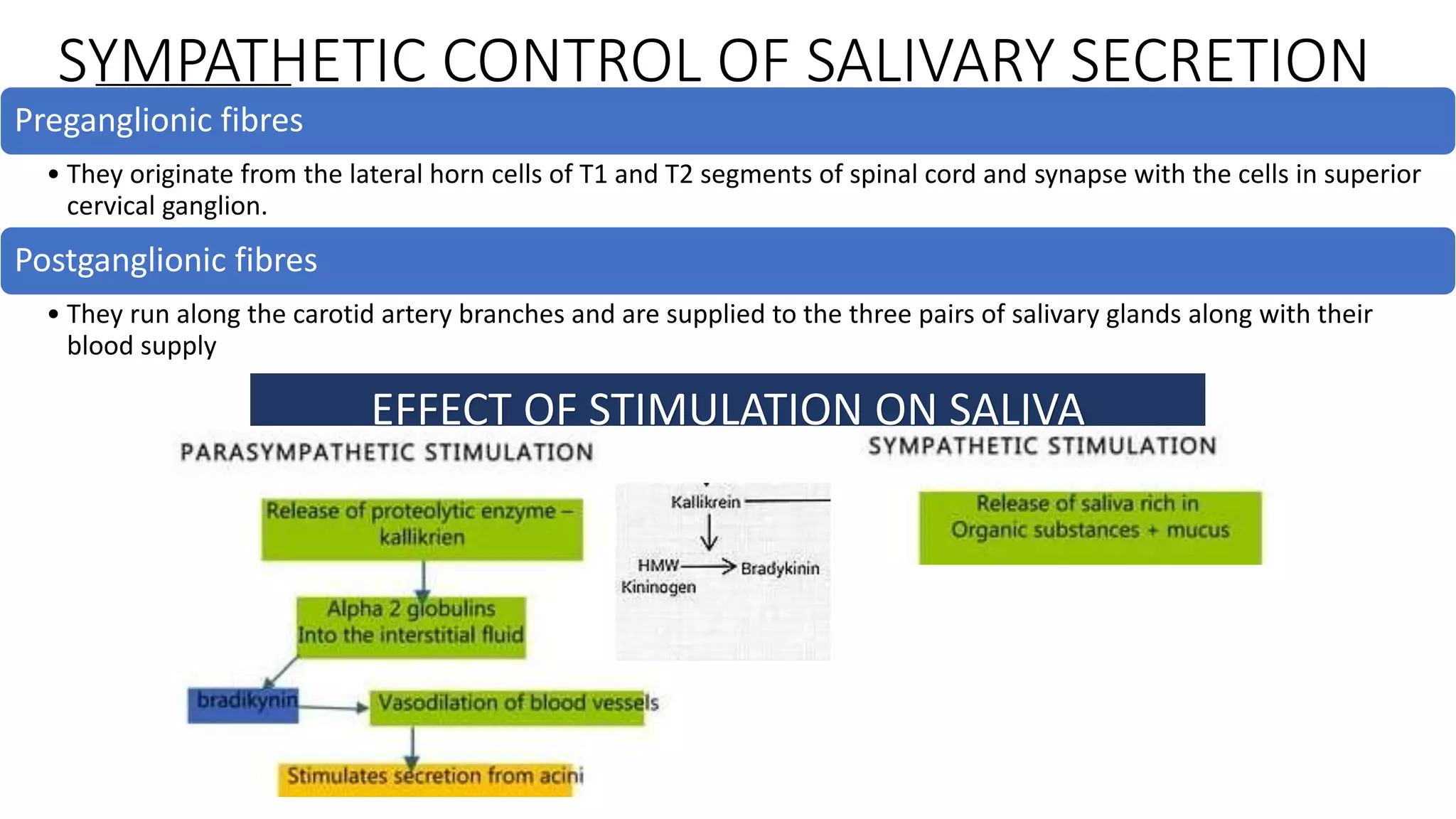 SYMPATHETIC CONTROL OF SALIVARY SECRETION

Preganglionic fibres

• They originate from the lateral horn cells of T1 and T2 segments of spinal cord and synapse with the cells in superior cervical ganglion.

Postganglionic fibres

• They run along the carotid artery branches and are supplied to the three pairs of salivary glands along with their blood supply

EFFECT OF STIMULATION ON SALIVA

PARASYMPATHETIC STIMULATION

Release of proteolytic enzyme – kallikrien

Alpha 2 globulins Into the interstitial fluid

bradikynin

Vasodilation of blood vessels

Stimulates secretion from acini

Kallikrein

HMW Kininogen

Bradykinin

SYMPATHETIC STIMULATION

Release of saliva rich in Organic substances + mucus